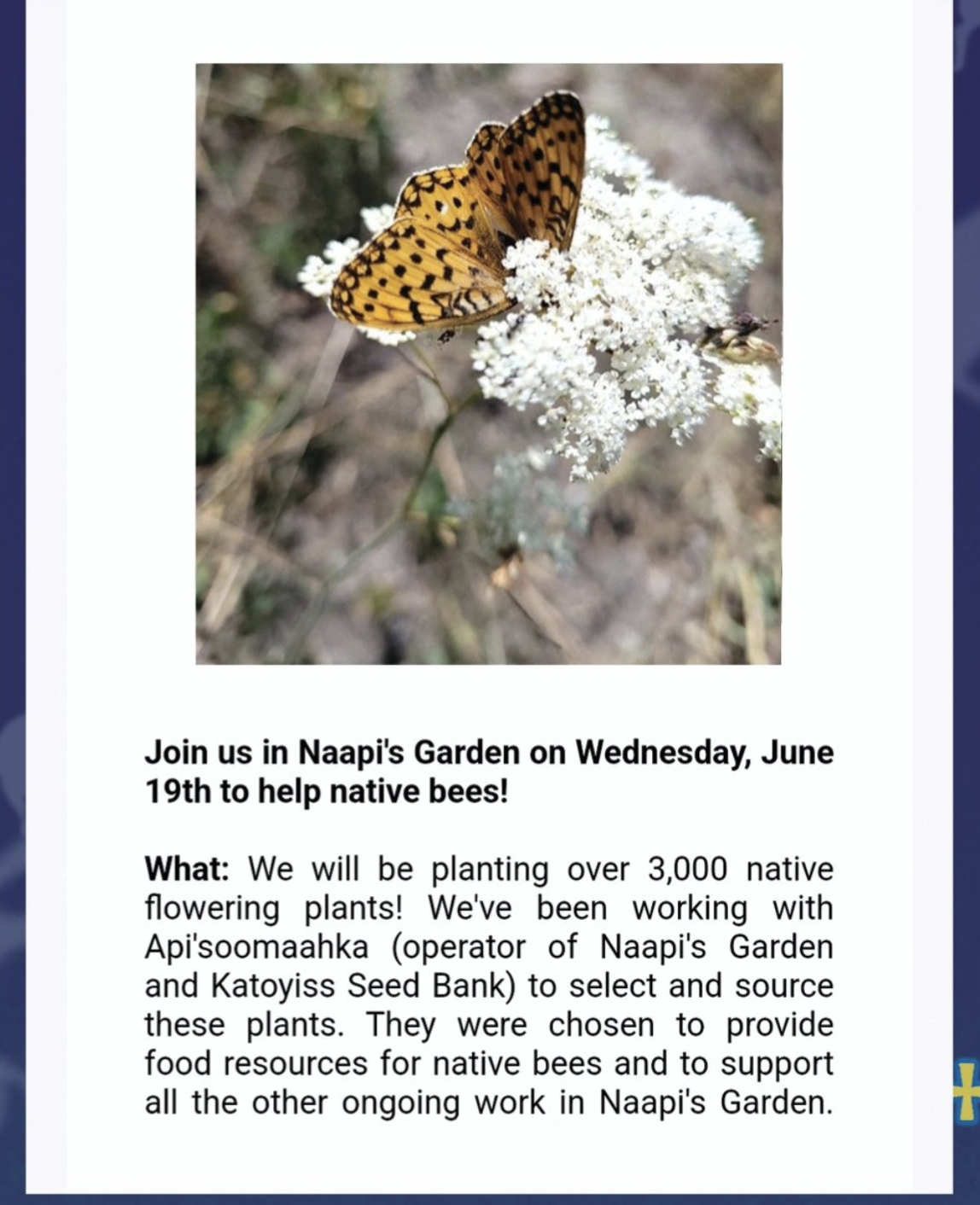 Join us in Naapi's Garden on Wednesday, June 19th to help native bees!

What: We will be planting over 3,000 native flowering plants! We've been working with Api'soomaahka (operator of Naapi's Garden and Katoyiss Seed Bank) to select and source these plants. They were chosen to provide food resources for native bees and to support all the other ongoing work in Naapi's Garden.